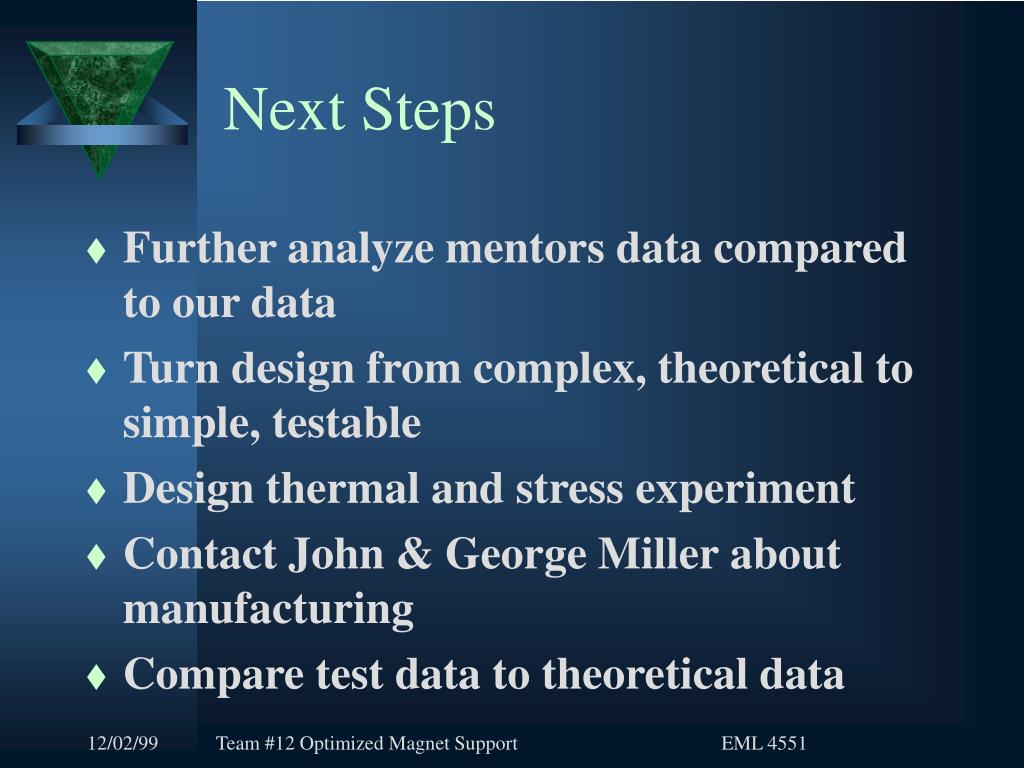 Next Steps

♦ Further analyze mentors data compared to our data
♦ Turn design from complex, theoretical to simple, testable
♦ Design thermal and stress experiment
♦ Contact John & George Miller about manufacturing
♦ Compare test data to theoretical data

12/02/99 Team #12 Optimized Magnet Support EML 4551